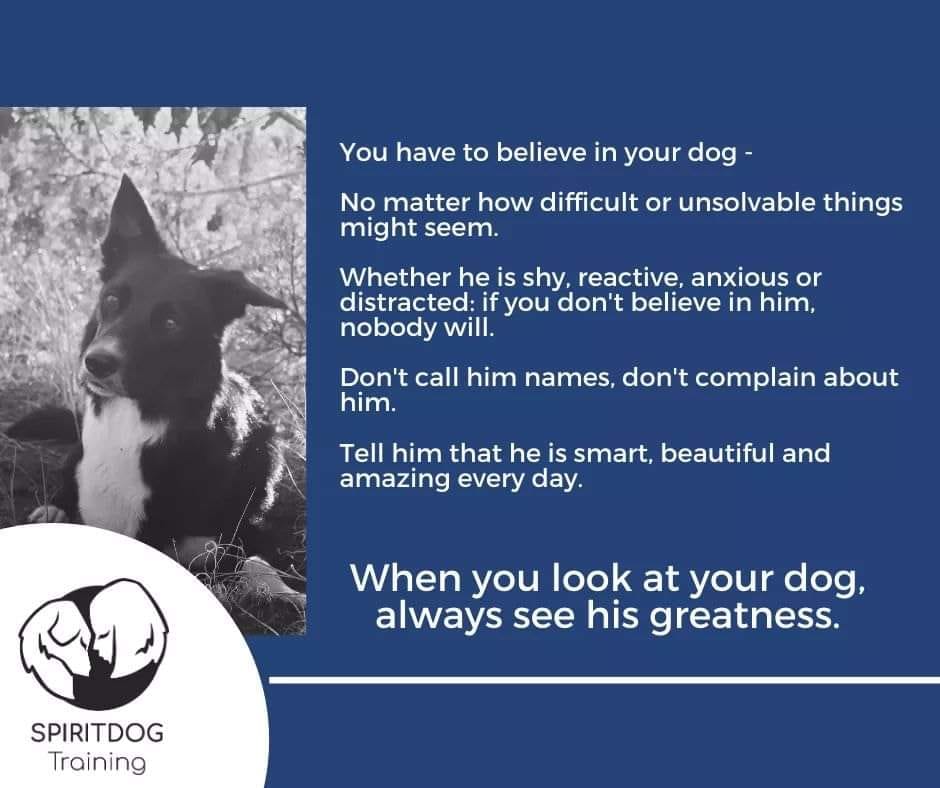 You have to believe in your dog -

No matter how difficult or unsolvable things might seem.

Whether he is shy, reactive, anxious or distracted: if you don't believe in him, nobody will.

Don't call him names, don't complain about him.

Tell him that he is smart, beautiful and amazing every day.

When you look at your dog, always see his greatness.

SPIRITDOG
Training